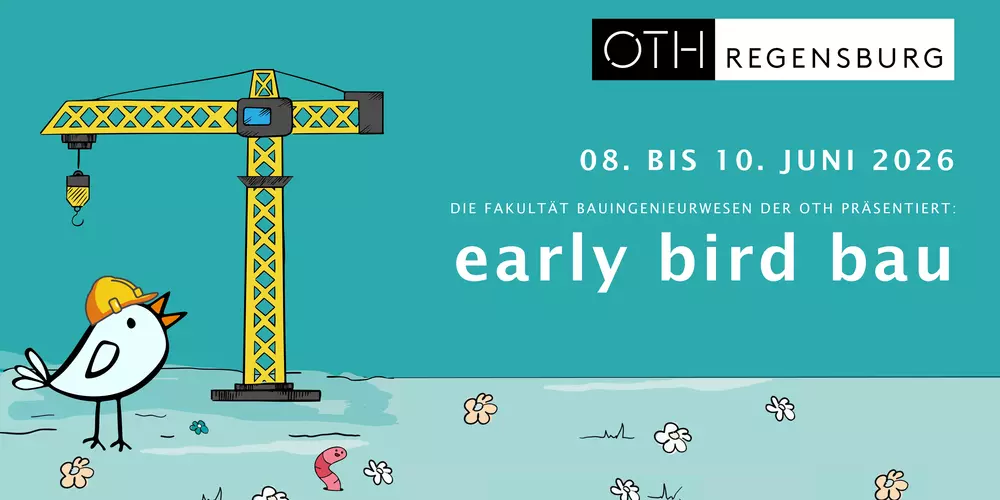 OTH REGENSBURG

08. BIS 10. JUNI 2026

DIE FAKULTÄT BAUINGENIEURWESEN DER OTH PRÄSENTIERT:

early bird bau